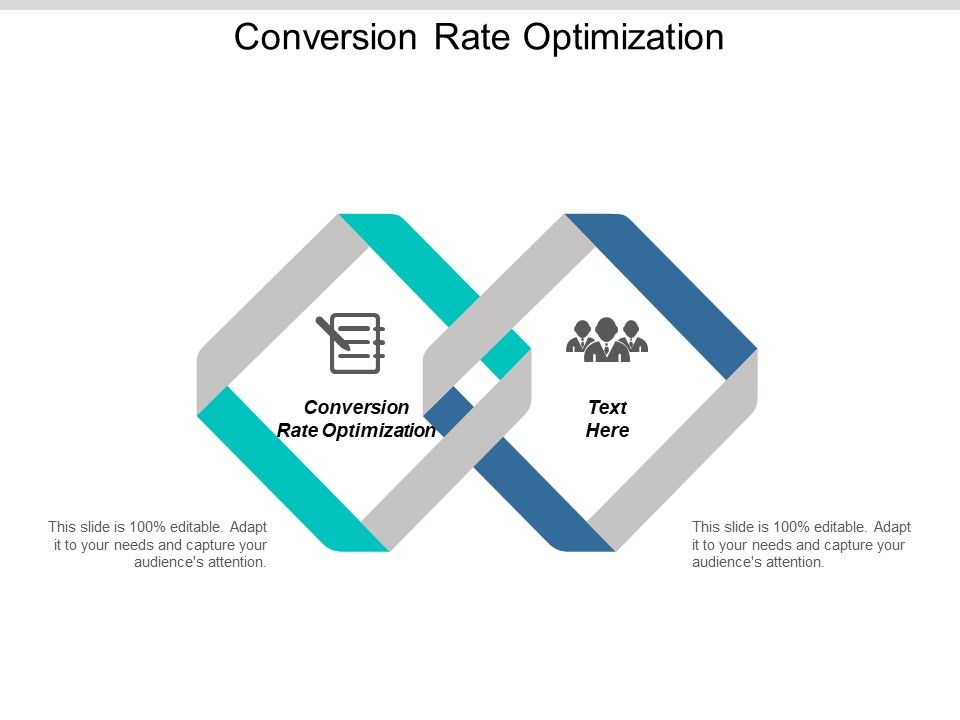 Conversion Rate Optimization

Conversion Rate Optimization

Text Here

This slide is 100% editable. Adapt it to your needs and capture your audience's attention.

This slide is 100% editable. Adapt it to your needs and capture your audience's attention.